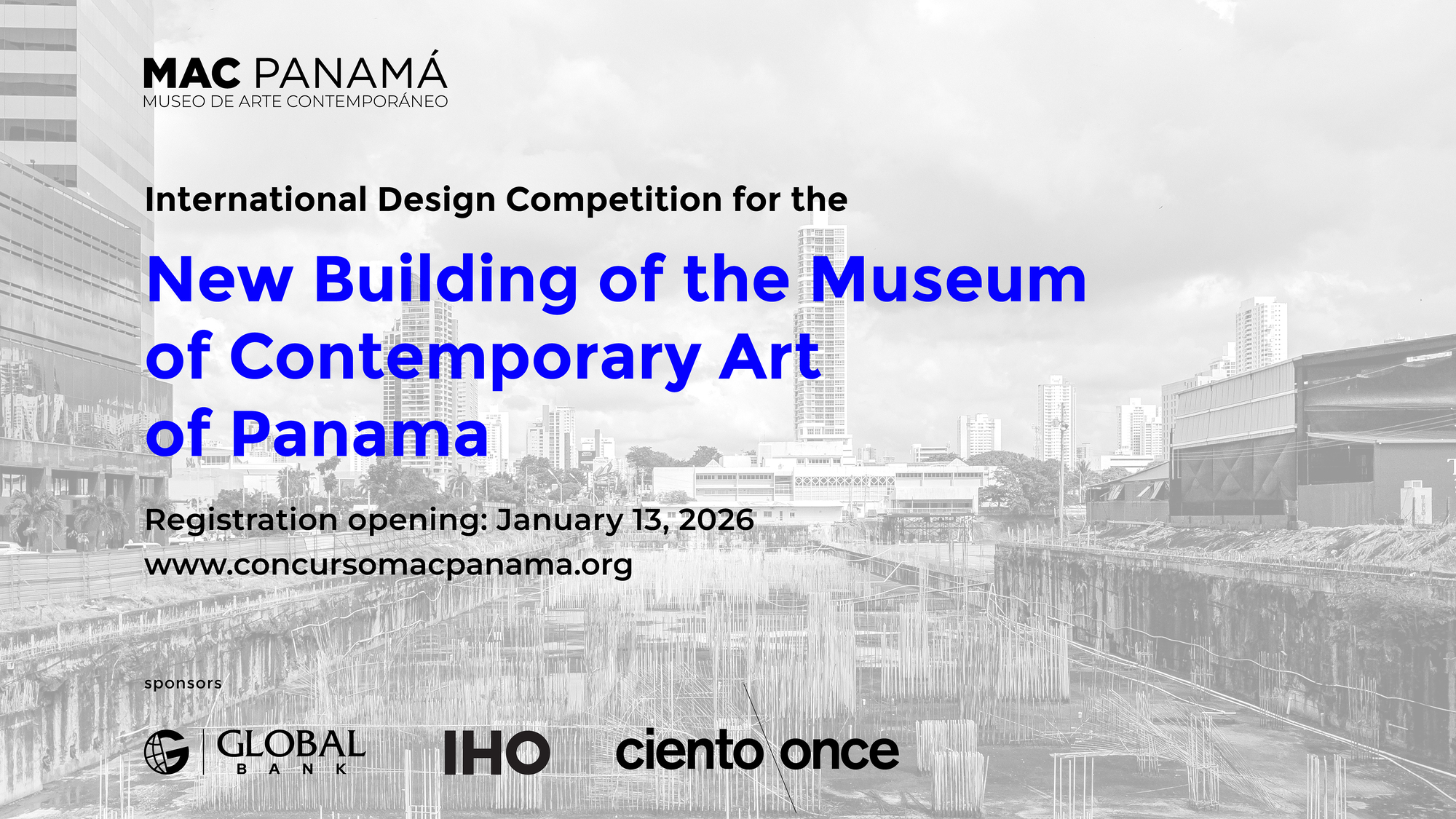 MAC PANAMÁ
MUSEO DE ARTE CONTEMPORÁNEO

International Design Competition for the

New Building of the Museum of Contemporary Art of Panama

Registration opening: January 13, 2026
www.concursomacpanama.org

sponsors

GLOBAL BANK

IHO

ciento once